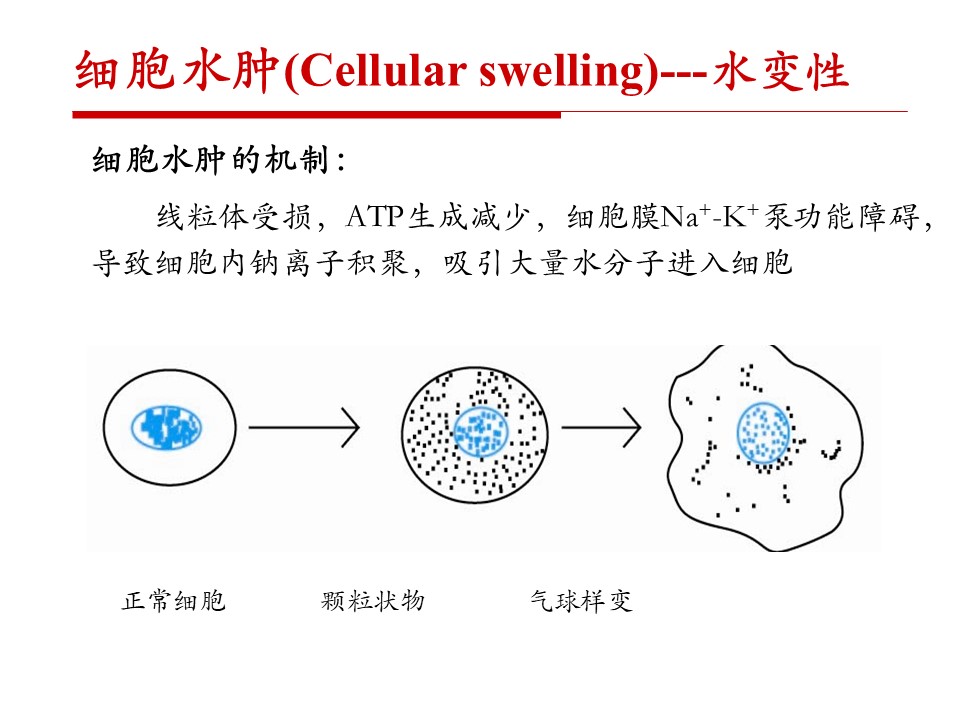 细胞水肿(Cellular swelling)---水变性

细胞水肿的机制：

线粒体受损，ATP生成减少，细胞膜$Na^+$-$K^+$泵功能障碍，导致细胞内钠离子积聚，吸引大量水分子进入细胞

正常细胞　　颗粒状物　　气球样变